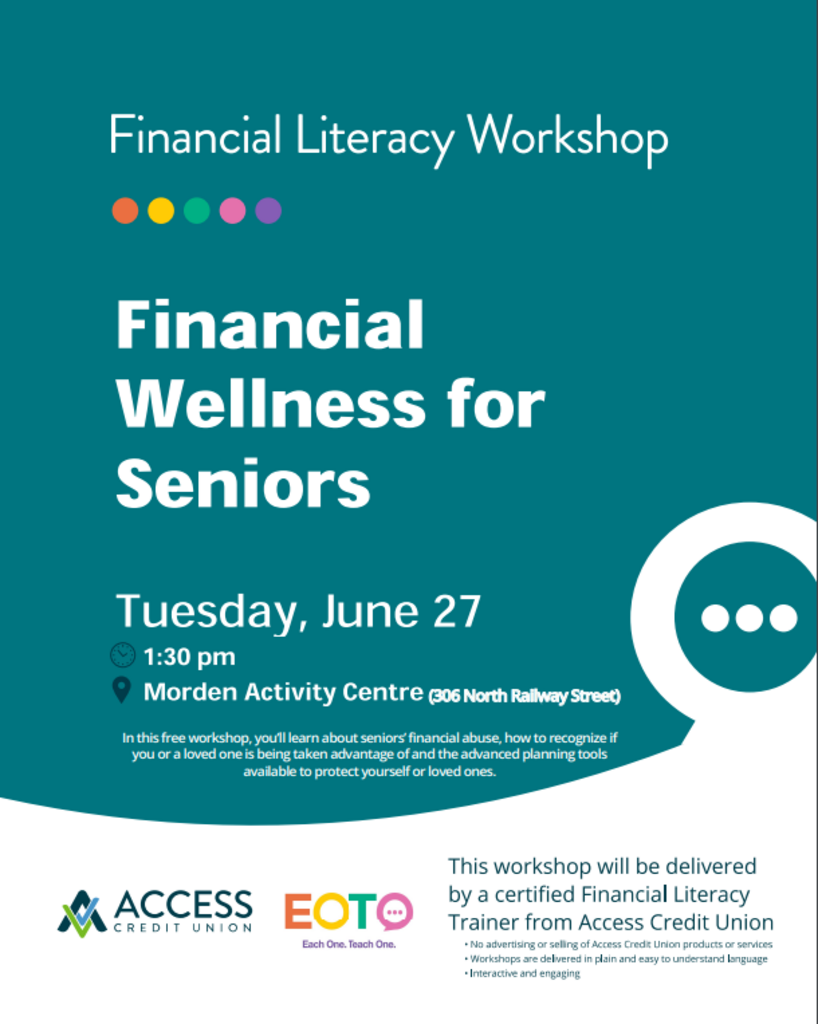 Financial Literacy Workshop

Financial Wellness for Seniors

Tuesday, June 27

1:30 pm

Morden Activity Centre (306 North Railway Street)

In this free workshop, you'll learn about seniors' financial abuse, how to recognize if you or a loved one is being taken advantage of and the advanced planning tools available to protect yourself or loved ones.

ACCESS CREDIT UNION

EOTO
Each One. Teach One.

This workshop will be delivered by a certified Financial Literacy Trainer from Access Credit Union

• No advertising or selling of Access Credit Union products or services
• Workshops are delivered in plain and easy to understand language
• Interactive and engaging